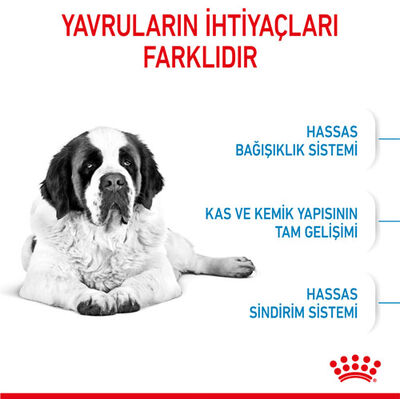 YAVRULARIN İHTİYAÇLARI FARKLIDIR

HASSAS BAĞIŞIKLIK SİSTEMİ

KAS VE KEMİK YAPISININ TAM GELİŞİMİ

HASSAS SİNDİRİM SİSTEMİ